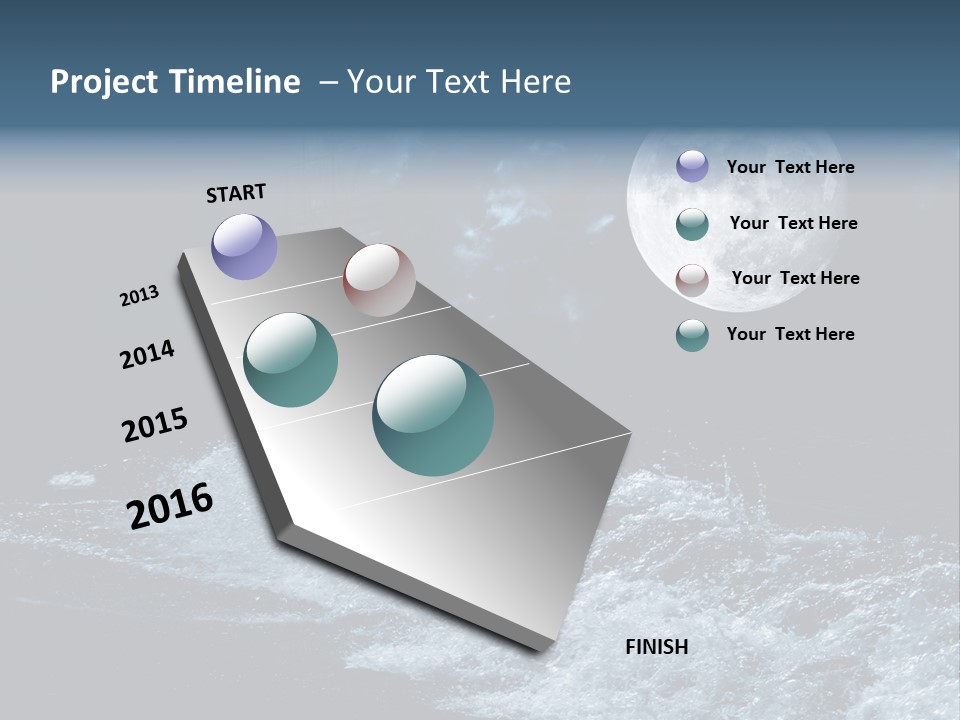 Project Timeline – Your Text Here

START

2013

2014

2015

2016

FINISH

Your Text Here

Your Text Here

Your Text Here

Your Text Here